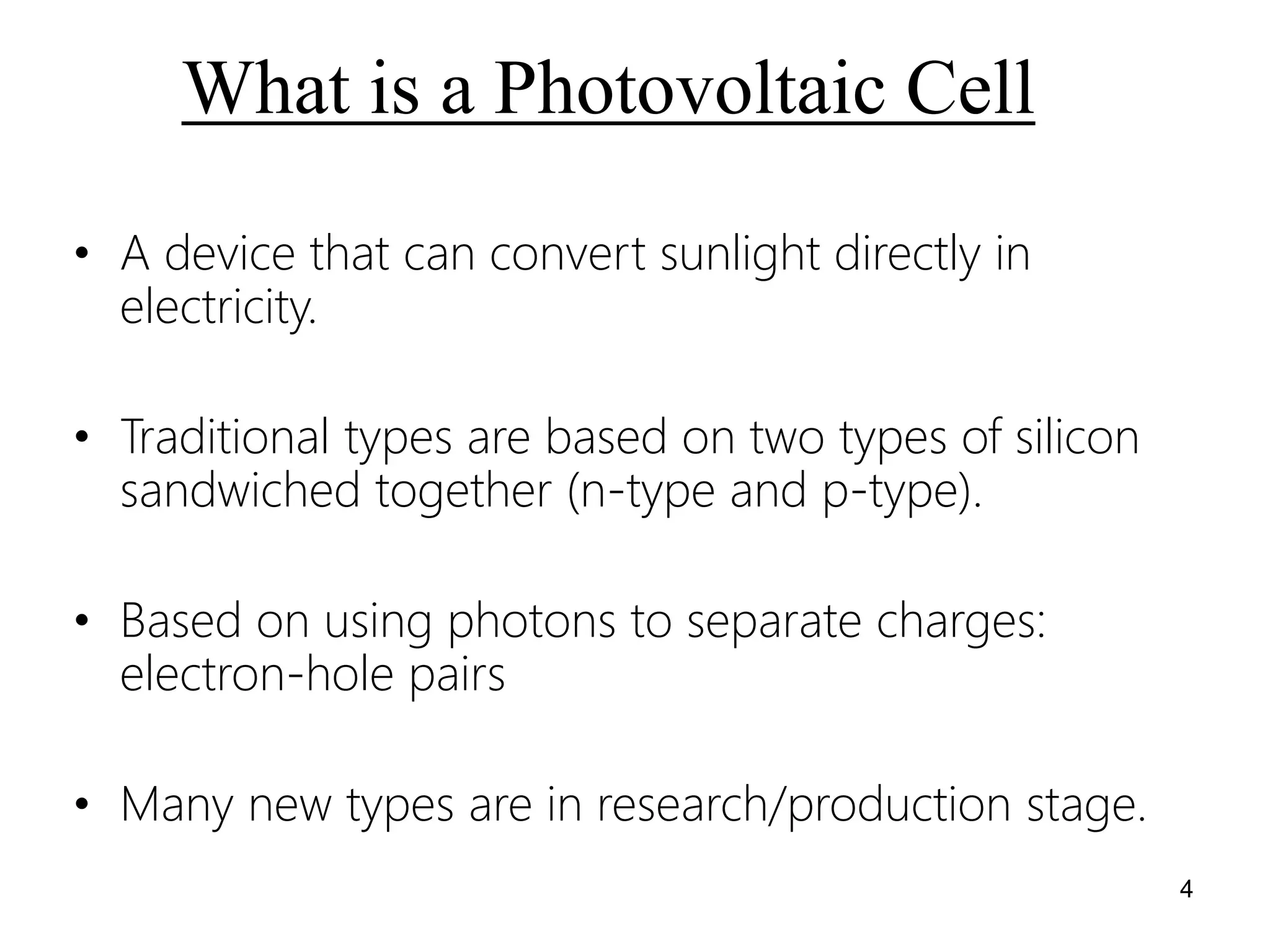 What is a Photovoltaic Cell

• A device that can convert sunlight directly in electricity.

• Traditional types are based on two types of silicon sandwiched together (n-type and p-type).

• Based on using photons to separate charges: electron-hole pairs

• Many new types are in research/production stage.

4